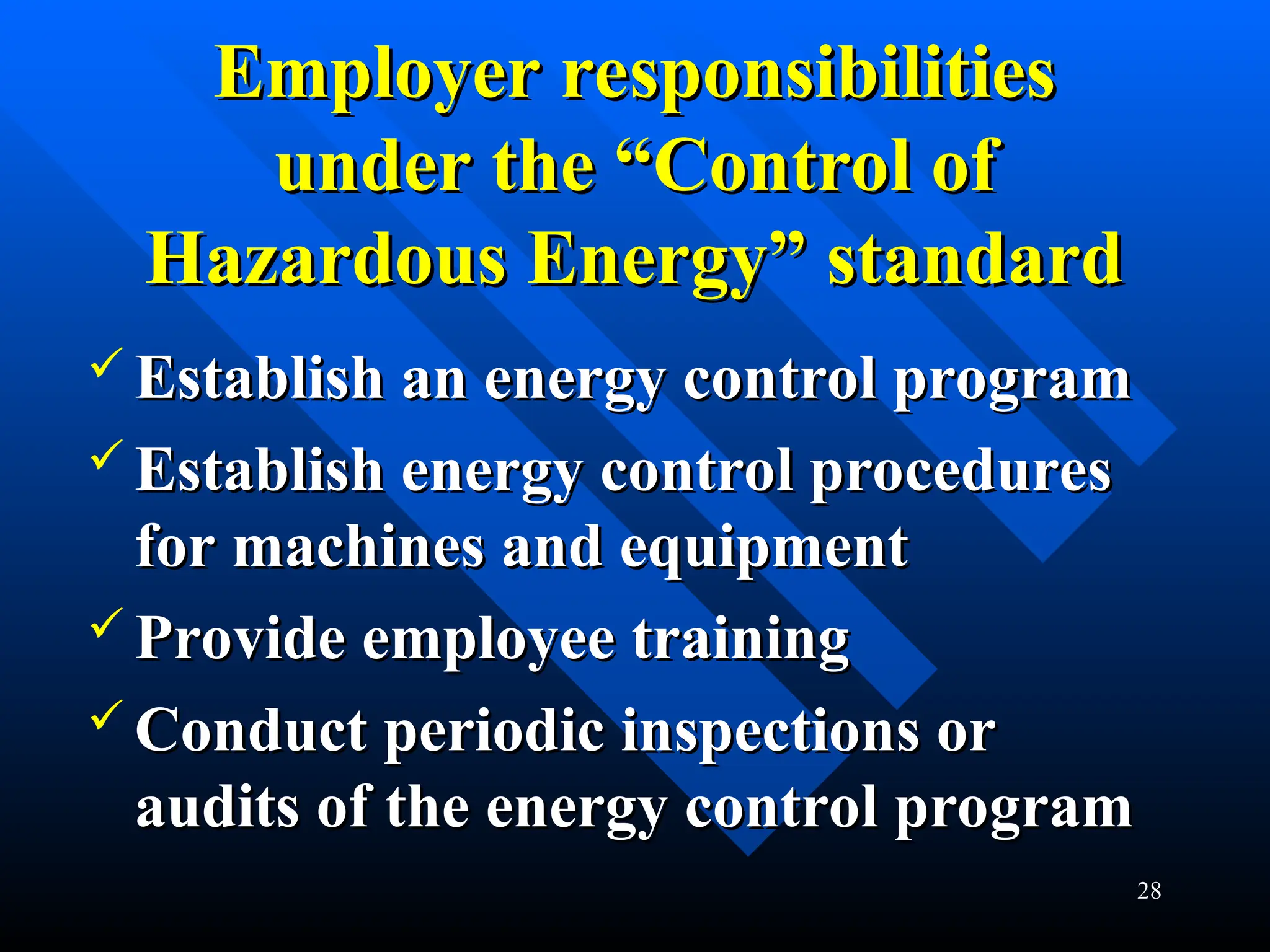 Employer responsibilities under the “Control of Hazardous Energy” standard

✓ Establish an energy control program

✓ Establish energy control procedures for machines and equipment

✓ Provide employee training

✓ Conduct periodic inspections or audits of the energy control program

28